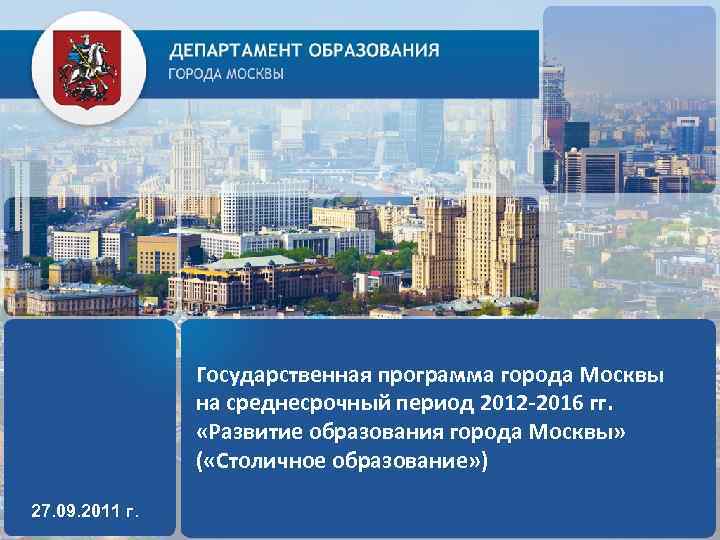 ДЕПАРТАМЕНТ ОБРАЗОВАНИЯ
ГОРОДА МОСКВЫ

Государственная программа города Москвы на среднесрочный период 2012-2016 гг. «Развитие образования города Москвы» («Столичное образование»)

27.09.2011 г.